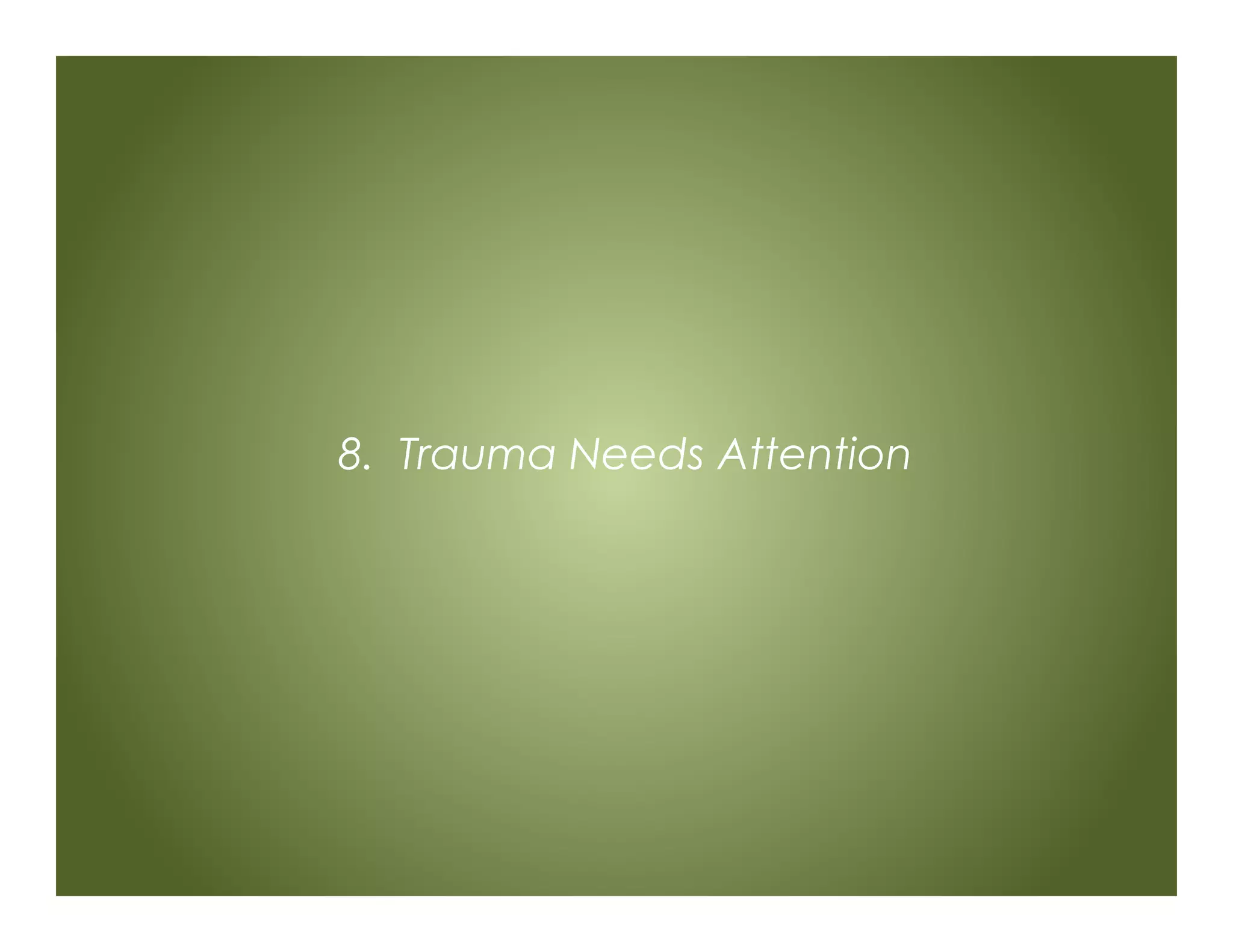 8. Trauma Needs Attention